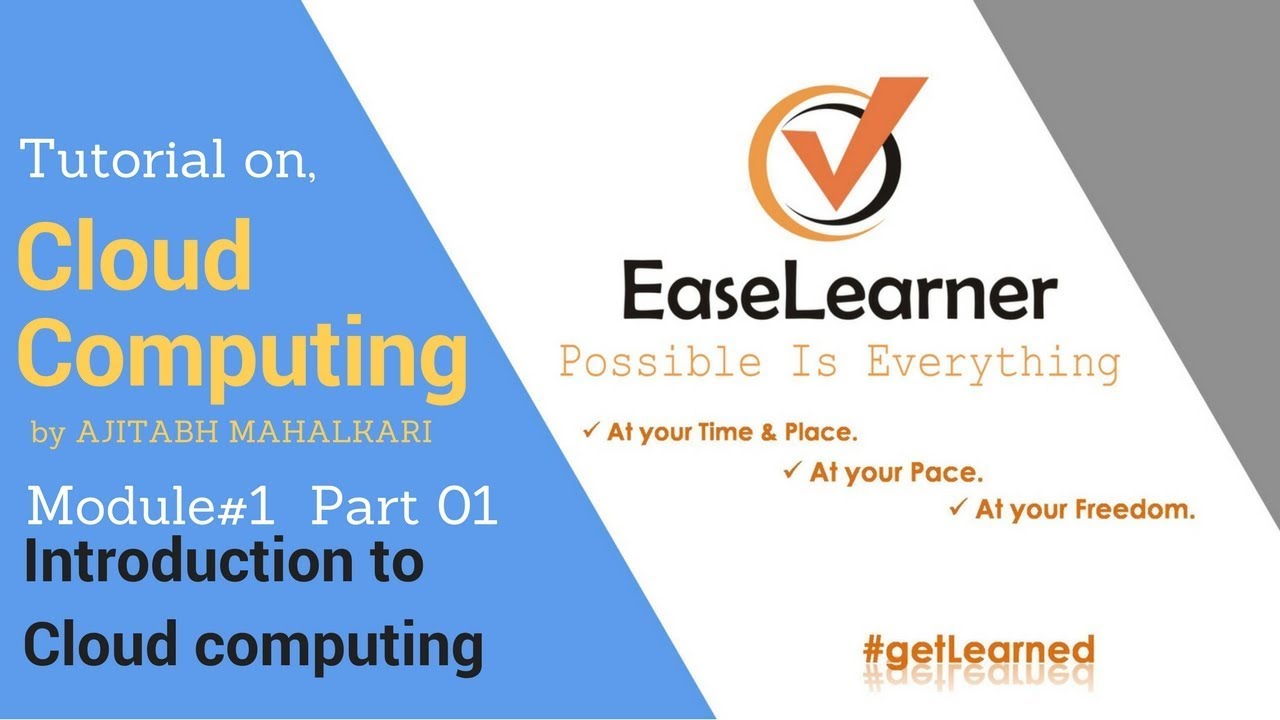 Tutorial on,

Cloud Computing

by AJITABH MAHALKARI

Module#1 Part 01

Introduction to Cloud computing

EaseLearner

Possible Is Everything

✓ At your Time & Place.

✓ At your Pace.

✓ At your Freedom.

#getLearned